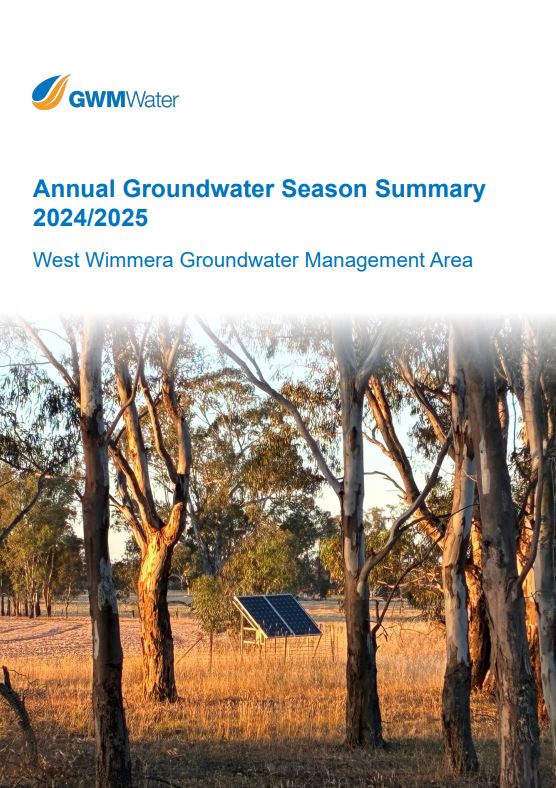 GWMWater

Annual Groundwater Season Summary 2024/2025

West Wimmera Groundwater Management Area